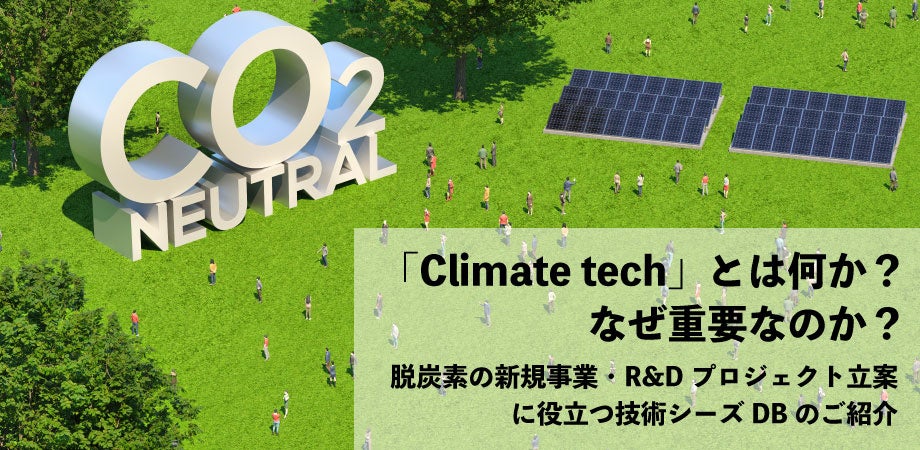 $CO_2$
NEUTRAL

「Climate tech」とは何か？
なぜ重要なのか？
脱炭素の新規事業・R&D プロジェクト立案に役立つ技術シーズ DB のご紹介